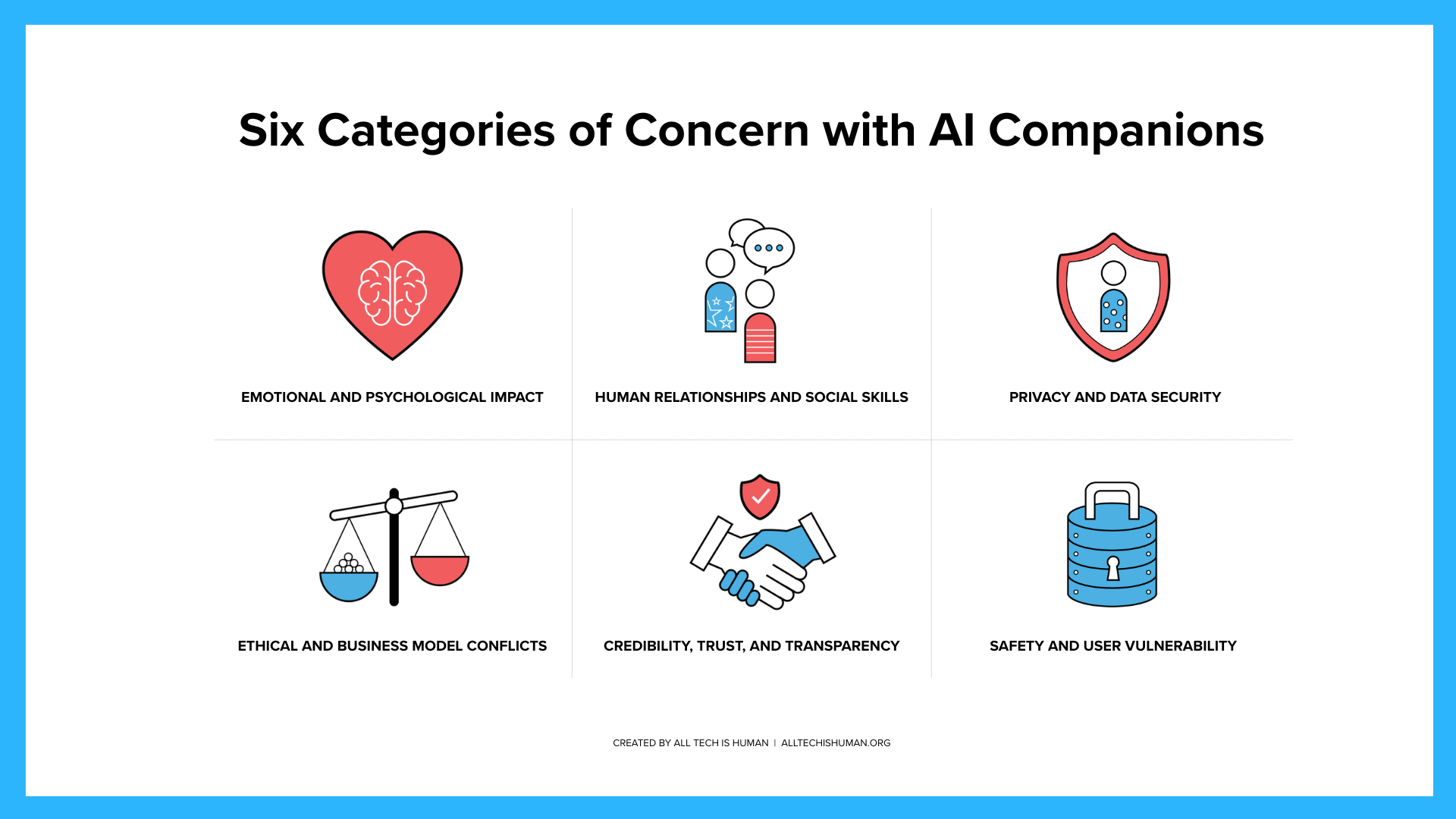 Six Categories of Concern with AI Companions

EMOTIONAL AND PSYCHOLOGICAL IMPACT

HUMAN RELATIONSHIPS AND SOCIAL SKILLS

PRIVACY AND DATA SECURITY

ETHICAL AND BUSINESS MODEL CONFLICTS

CREDIBILITY, TRUST, AND TRANSPARENCY

SAFETY AND USER VULNERABILITY

CREATED BY ALL TECH IS HUMAN | ALLTECHISHUMAN.ORG